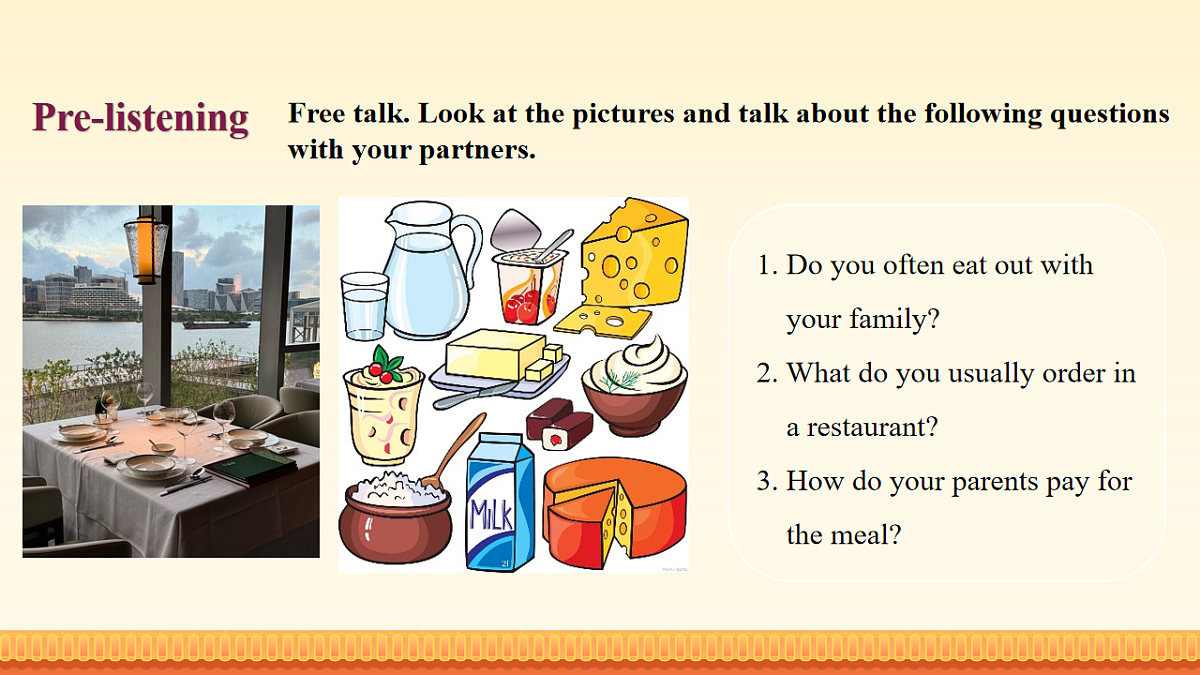 Pre-listening

Free talk. Look at the pictures and talk about the following questions with your partners.

MILK

1. Do you often eat out with your family?
2. What do you usually order in a restaurant?
3. How do your parents pay for the meal?